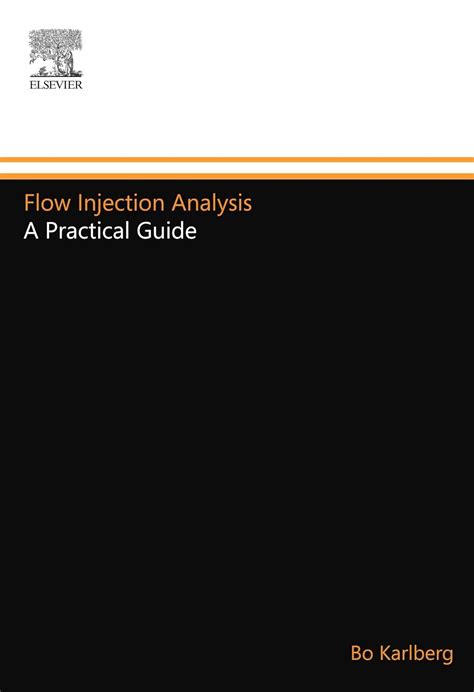 ELSEVIER

Flow Injection Analysis
A Practical Guide

Bo Karlberg